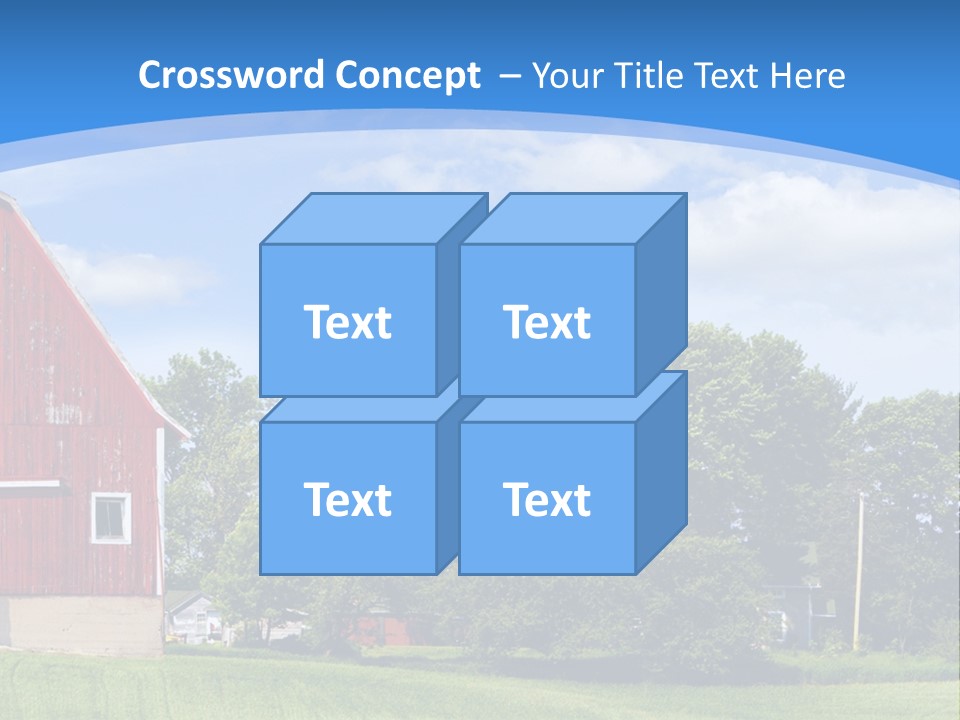 Crossword Concept – Your Title Text Here

Text

Text

Text

Text